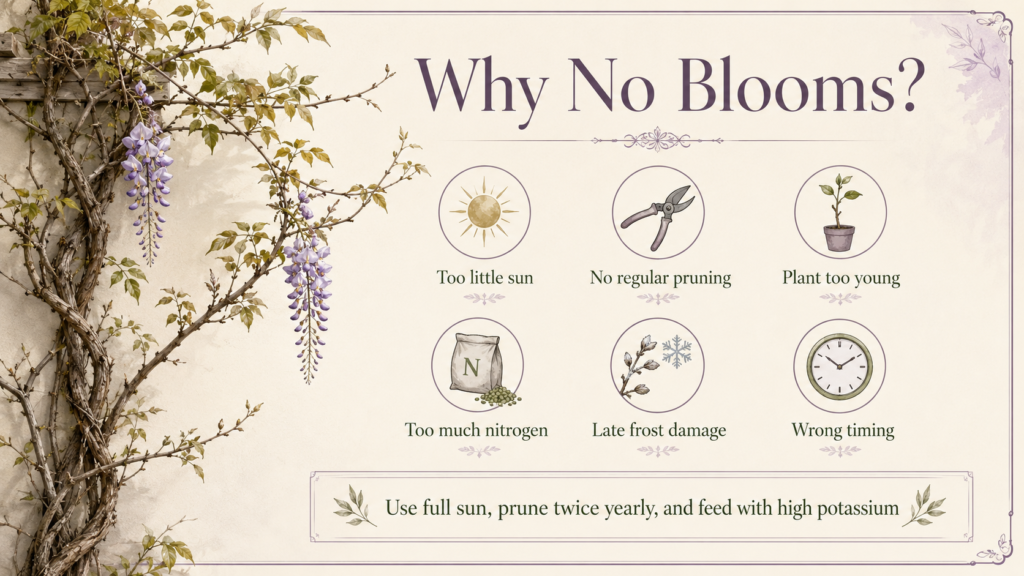 Why No Blooms?

Too little sun

No regular pruning

Plant too young

N

Too much nitrogen

Late frost damage

Wrong timing

Use full sun, prune twice yearly, and feed with high potassium